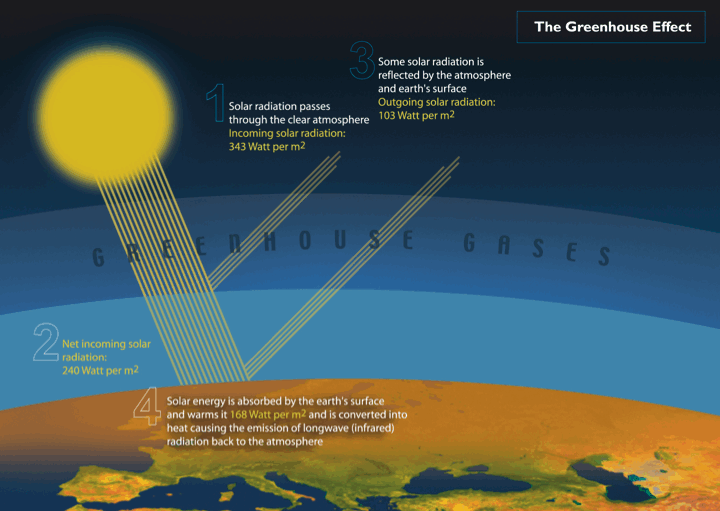 The Greenhouse Effect

1 Solar radiation passes through the clear atmosphere
Incoming solar radiation: 343 Watt per $m^2$

3 Some solar radiation is reflected by the atmosphere and earth's surface
Outgoing solar radiation: 103 Watt per $m^2$

GREENHOUSE GASES

2 Net incoming solar radiation: 240 Watt per $m^2$

4 Solar energy is absorbed by the earth's surface and warms it 168 Watt per $m^2$ and is converted into heat causing the emission of longwave (infrared) radiation back to the atmosphere